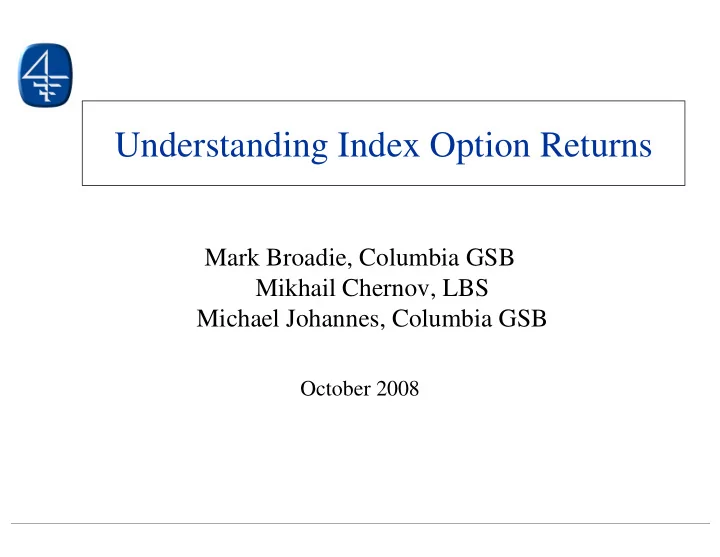 Understanding Index Option Returns

Mark Broadie, Columbia GSB
Mikhail Chernov, LBS
Michael Johannes, Columbia GSB

October 2008